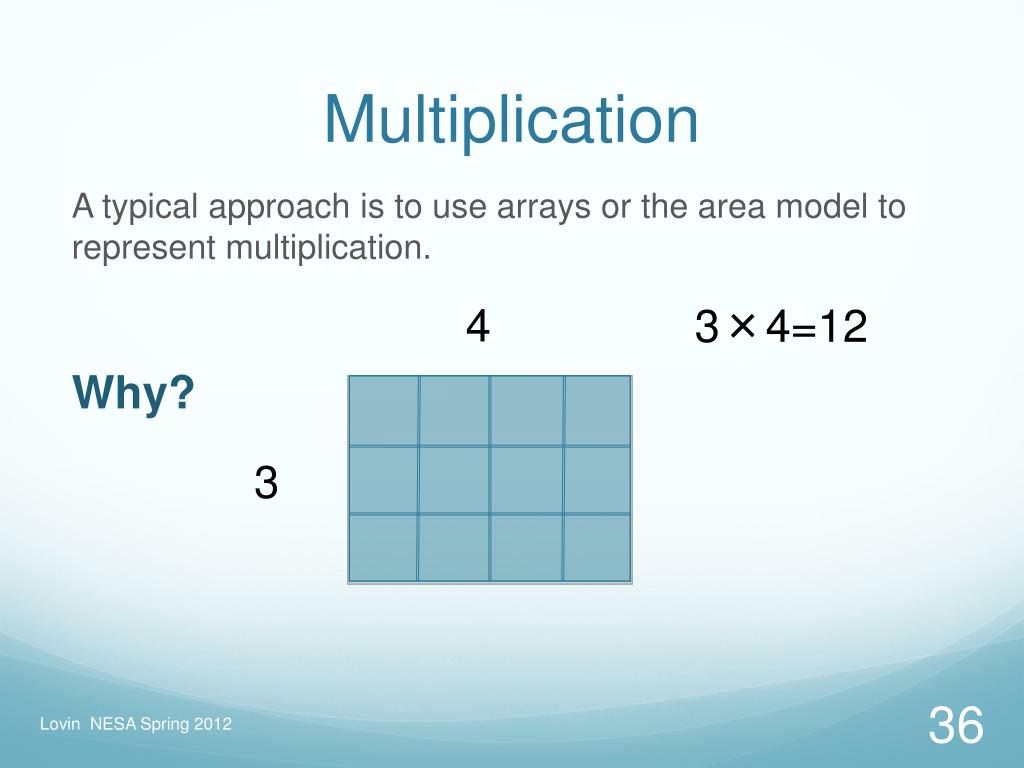 Multiplication

A typical approach is to use arrays or the area model to represent multiplication.

4

$3 \times 4 = 12$

Why?

3

Lovin NESA Spring 2012

36